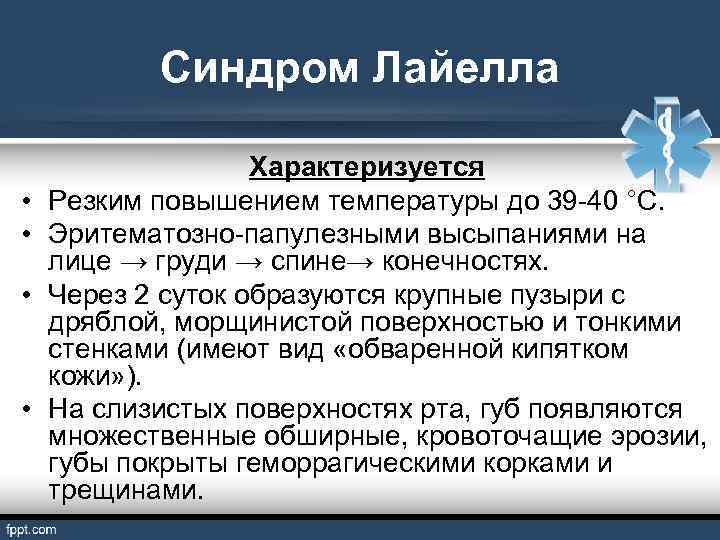 Синдром Лайелла

Характеризуется

• Резким повышением температуры до 39-40 °С.
• Эритематозно-папулезными высыпаниями на лице → груди → спине→ конечностях.
• Через 2 суток образуются крупные пузыри с дряблой, морщинистой поверхностью и тонкими стенками (имеют вид «обваренной кипятком кожи»).
• На слизистых поверхностях рта, губ появляются множественные обширные, кровоточащие эрозии, губы покрыты геморрагическими корками и трещинами.

fppt.com